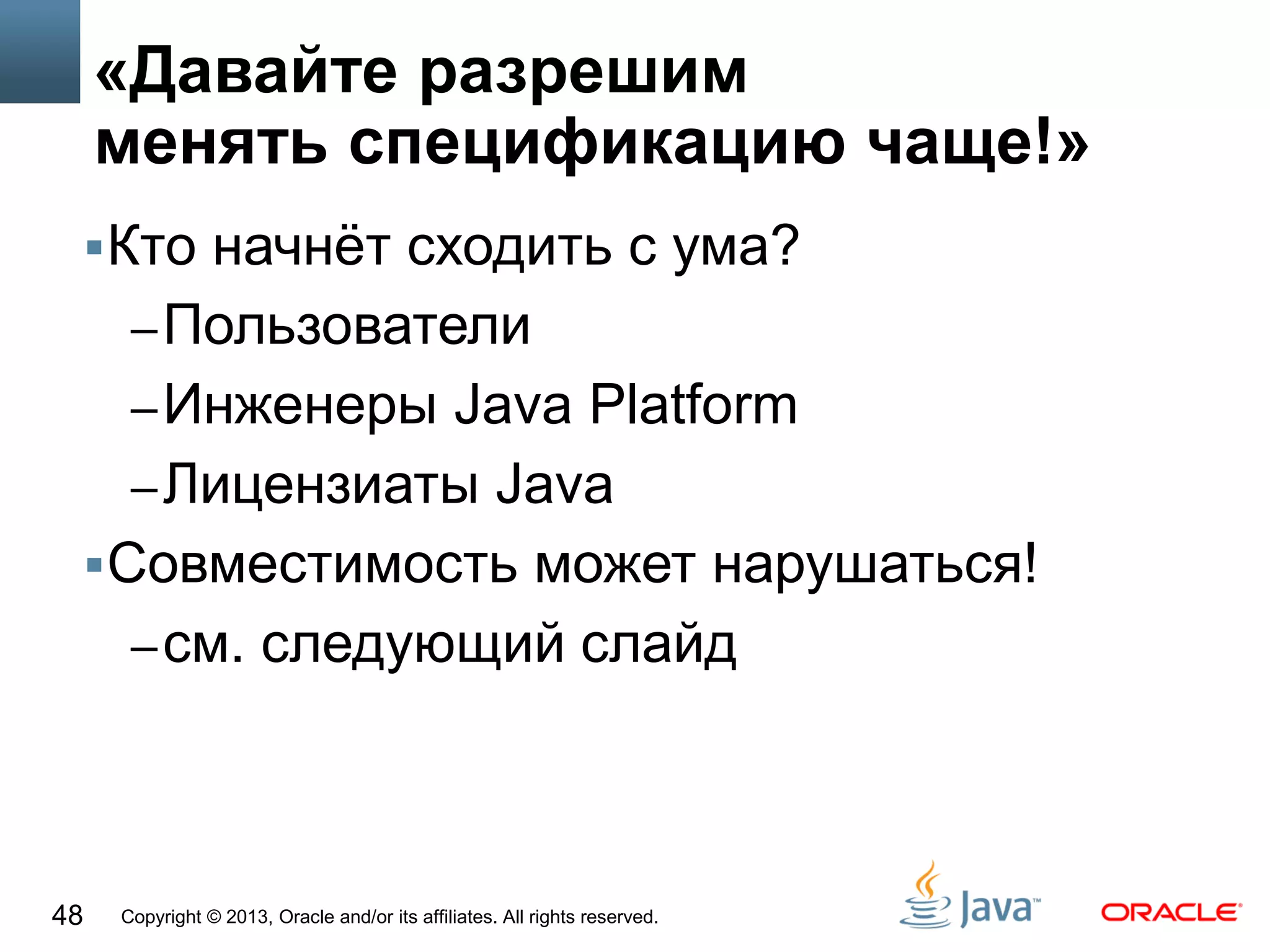 «Давайте разрешим менять спецификацию чаще!»

▪ Кто начнёт сходить с ума?

– Пользователи

– Инженеры Java Platform

– Лицензиаты Java

▪ Совместимость может нарушаться!

– см. следующий слайд

48 Copyright © 2013, Oracle and/or its affiliates. All rights reserved.

Java™ ORACLE®